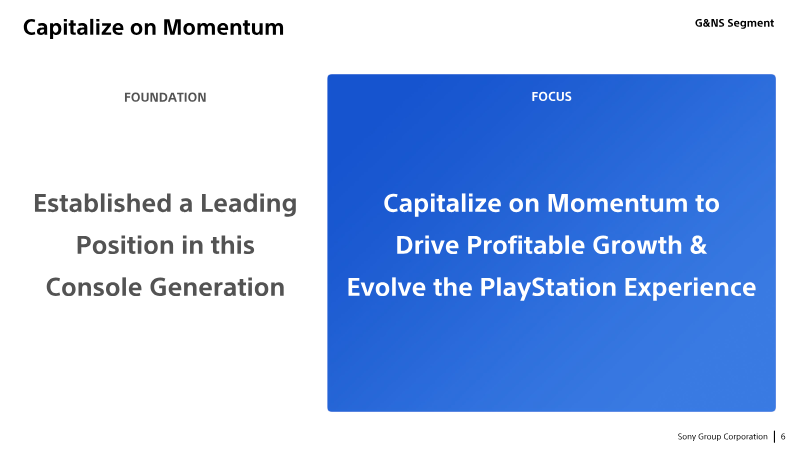 Capitalize on Momentum

G&NS Segment

FOUNDATION

Established a Leading Position in this Console Generation

FOCUS

Capitalize on Momentum to Drive Profitable Growth & Evolve the PlayStation Experience

Sony Group Corporation | 6